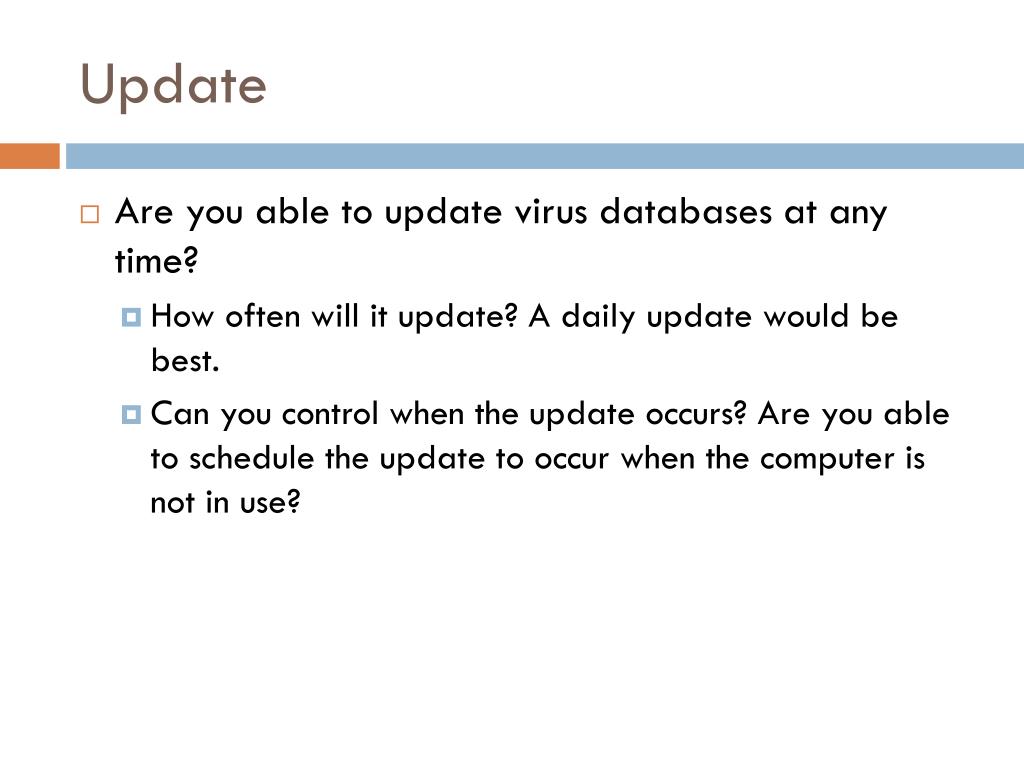 Update

Are you able to update virus databases at any time?

How often will it update? A daily update would be best.

Can you control when the update occurs? Are you able to schedule the update to occur when the computer is not in use?